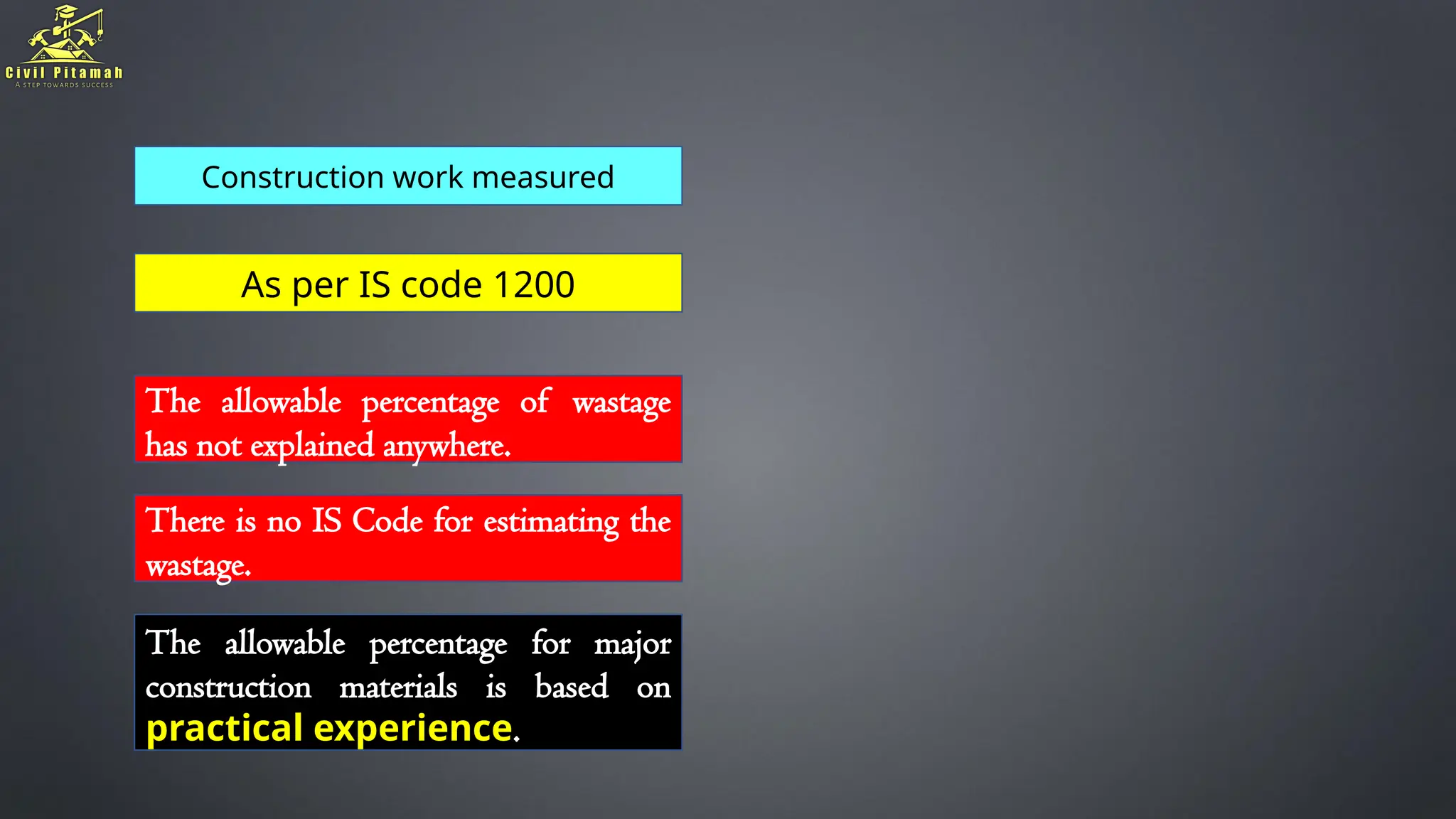 Civil Pitamah
A STEP TOWARDS SUCCESS

Construction work measured

As per IS code 1200

The allowable percentage of wastage has not explained anywhere.

There is no IS Code for estimating the wastage.

The allowable percentage for major construction materials is based on practical experience.